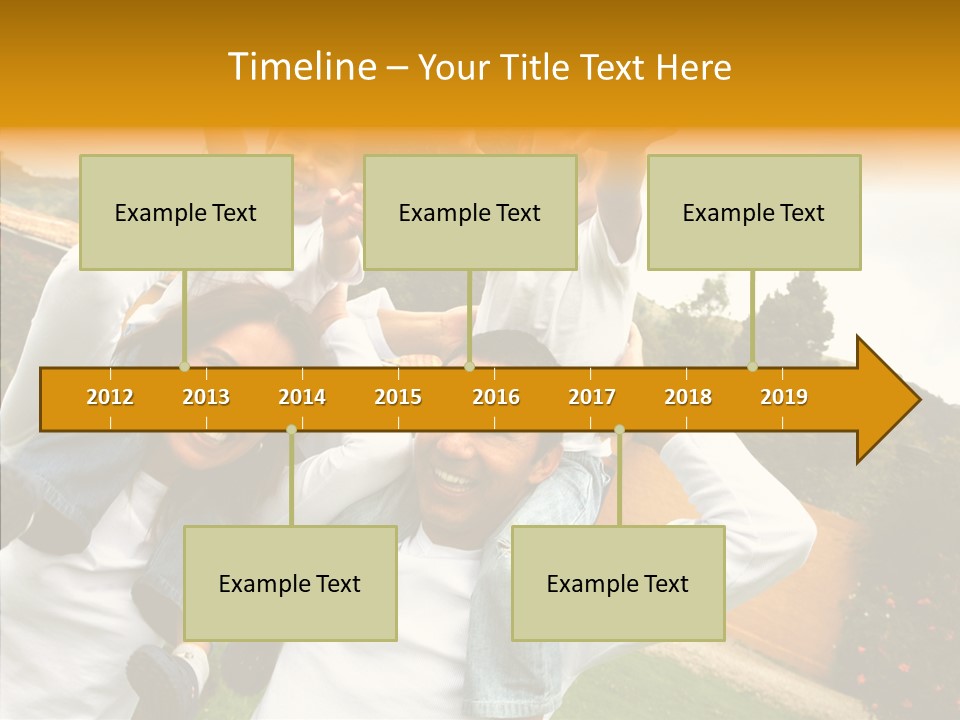 Timeline – Your Title Text Here

Example Text

Example Text

Example Text

2012 2013 2014 2015 2016 2017 2018 2019

Example Text

Example Text